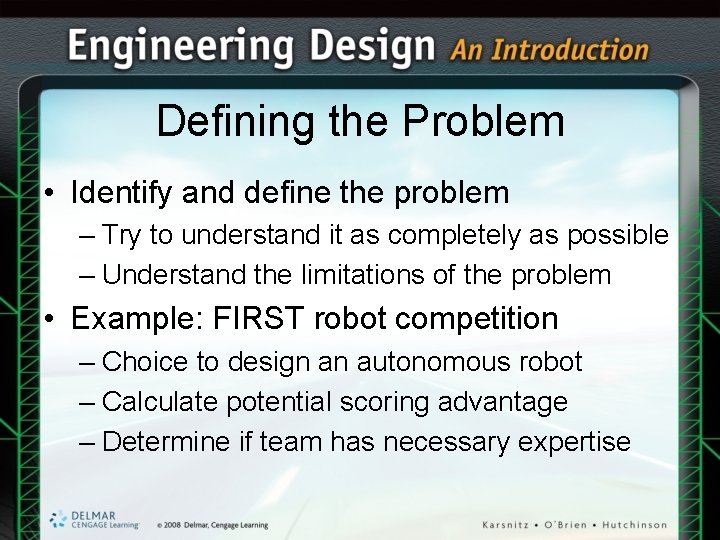 Engineering Design An Introduction

Defining the Problem

• Identify and define the problem
– Try to understand it as completely as possible
– Understand the limitations of the problem
• Example: FIRST robot competition
– Choice to design an autonomous robot
– Calculate potential scoring advantage
– Determine if team has necessary expertise

DELMAR CENGAGE Learning © 2008 Delmar, Cengage Learning

Karsnitz • O'Brien • Hutchinson